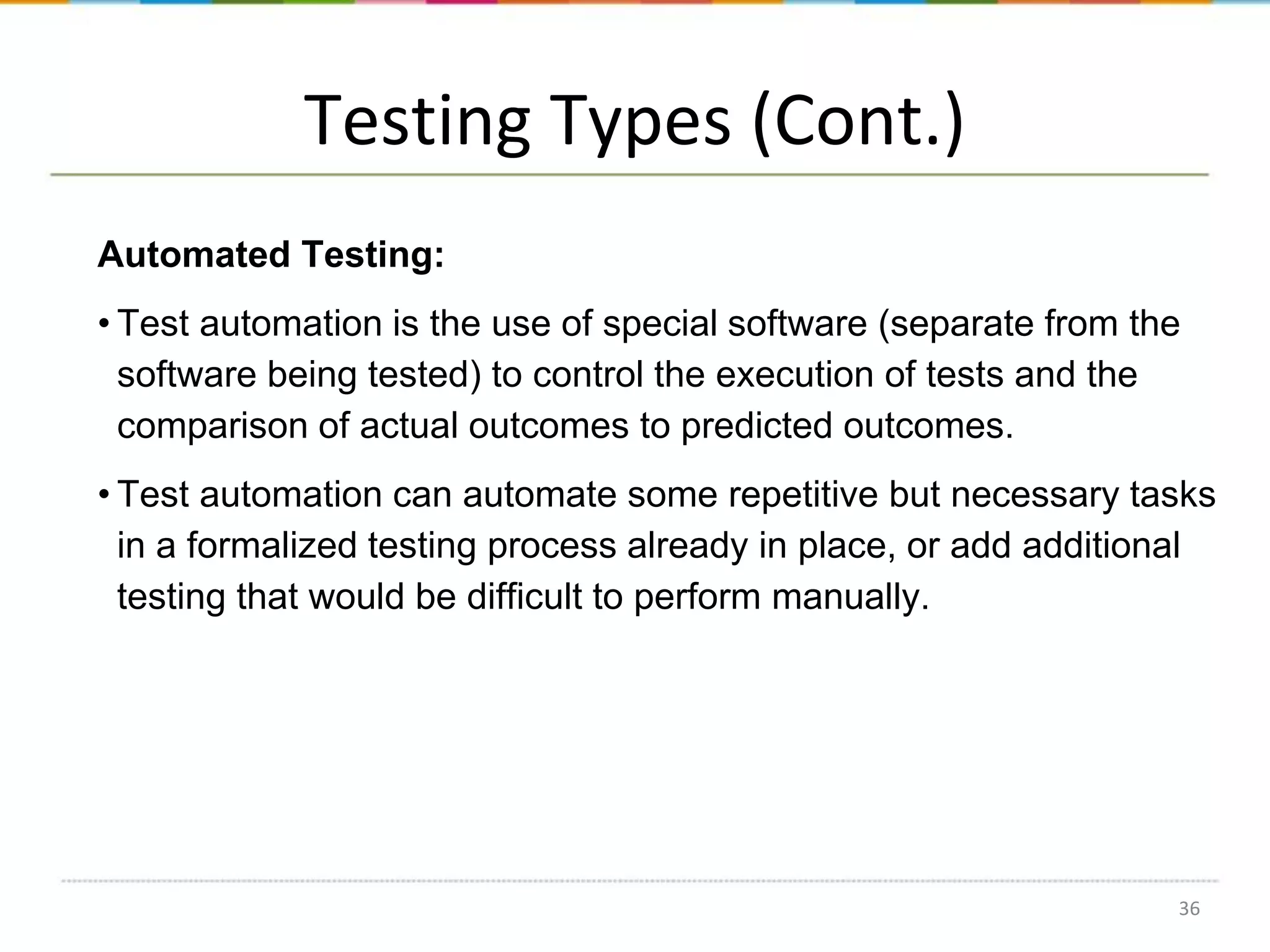 Testing Types (Cont.)

Automated Testing:

• Test automation is the use of special software (separate from the software being tested) to control the execution of tests and the comparison of actual outcomes to predicted outcomes.

• Test automation can automate some repetitive but necessary tasks in a formalized testing process already in place, or add additional testing that would be difficult to perform manually.

36